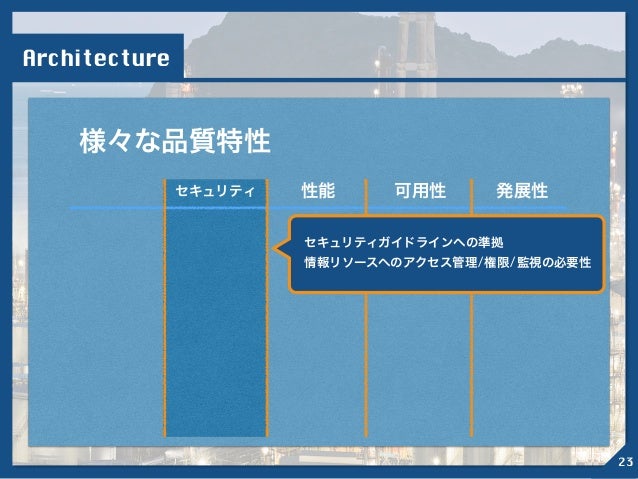 Architecture

様々な品質特性

セキュリティ 性能 可用性 発展性

セキュリティガイドラインへの準拠
情報リソースへのアクセス管理/権限/監視の必要性

23